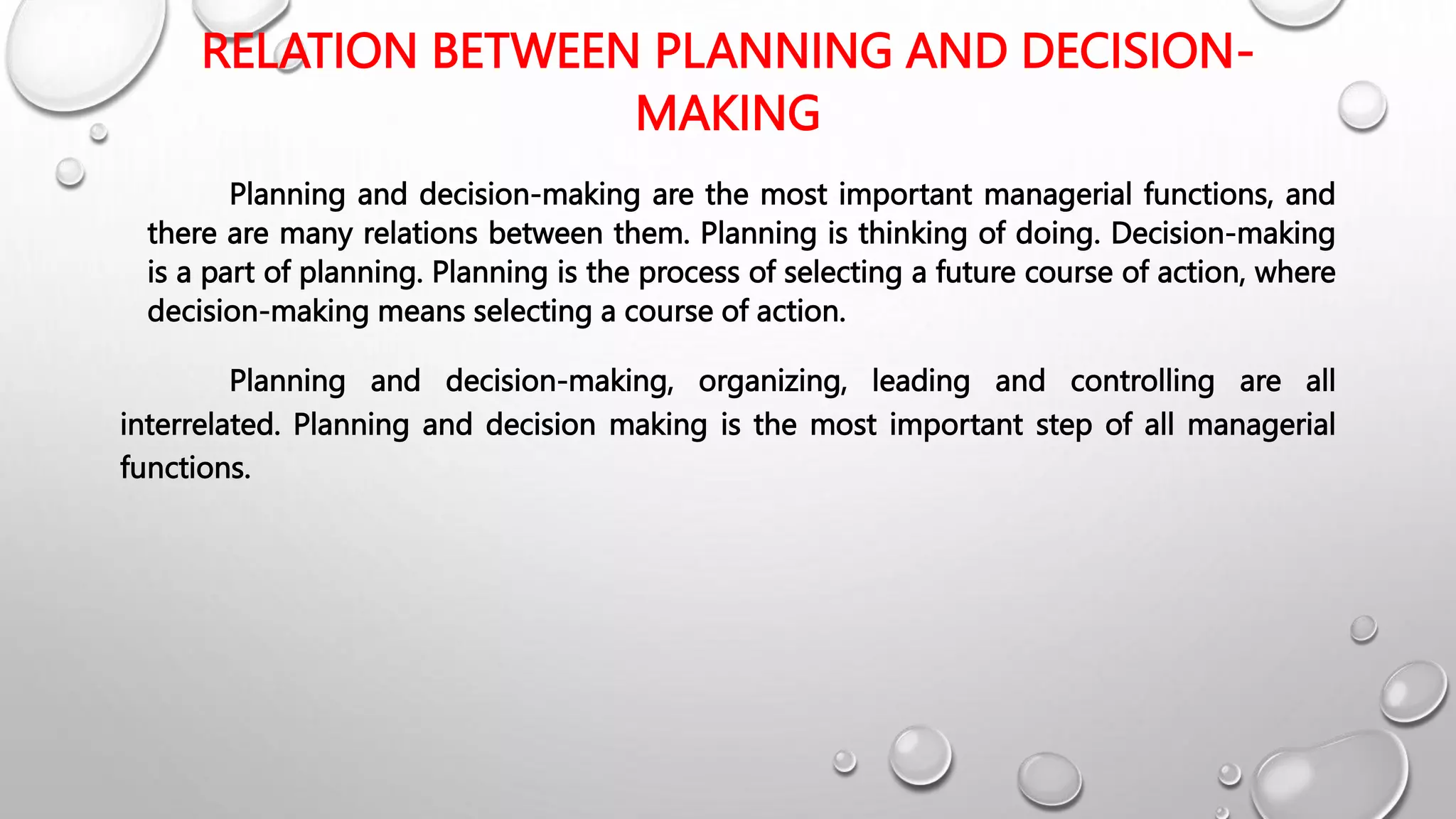 RELATION BETWEEN PLANNING AND DECISION-MAKING

Planning and decision-making are the most important managerial functions, and there are many relations between them. Planning is thinking of doing. Decision-making is a part of planning. Planning is the process of selecting a future course of action, where decision-making means selecting a course of action.

Planning and decision-making, organizing, leading and controlling are all interrelated. Planning and decision making is the most important step of all managerial functions.